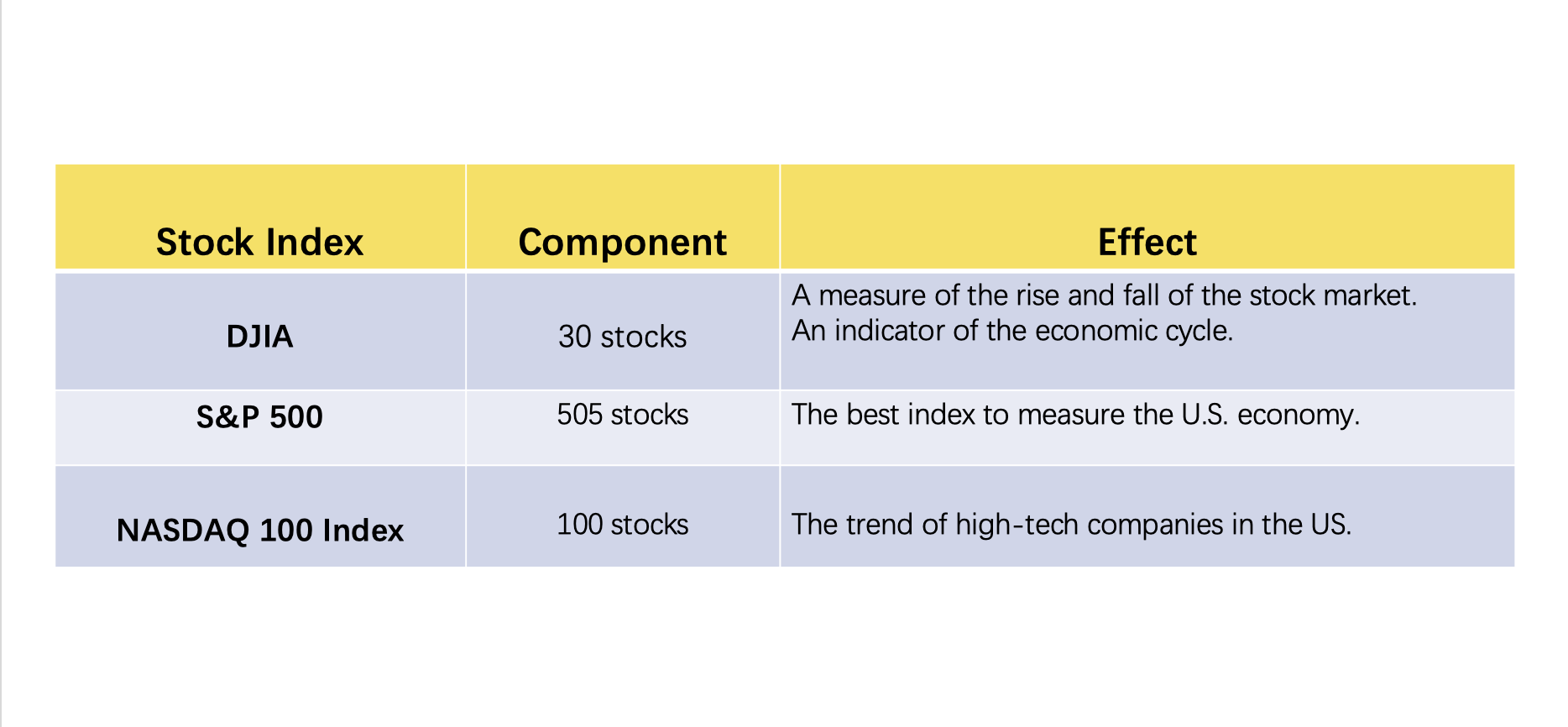 | Stock Index | Component | Effect |
|---|---|---|
| DJIA | 30 stocks | A measure of the rise and fall of the stock market. An indicator of the economic cycle. |
| S&P 500 | 505 stocks | The best index to measure the U.S. economy. |
| NASDAQ 100 Index | 100 stocks | The trend of high-tech companies in the US. |